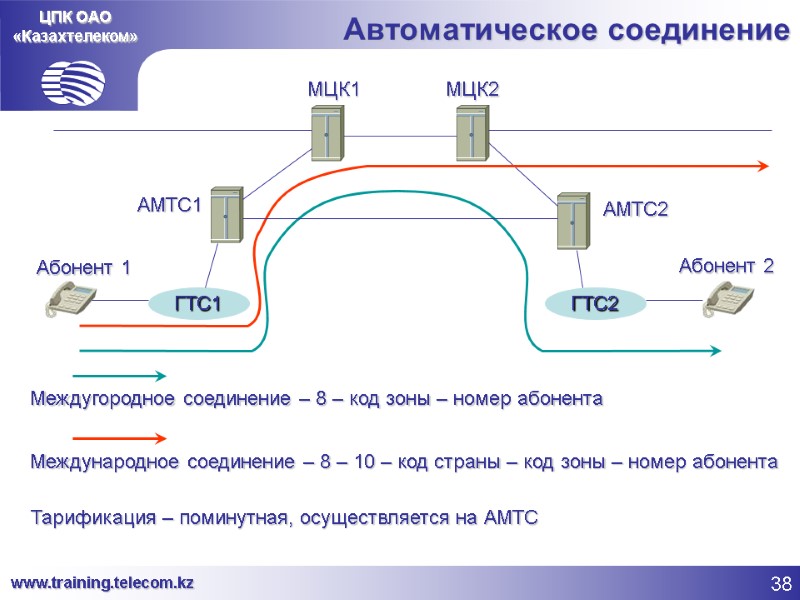 ЦПК ОАО «Казахтелеком»

Автоматическое соединение

МЦК1

МЦК2

АМТС1

АМТС2

Абонент 1

Абонент 2

ГТС1

ГТС2

Междугородное соединение – 8 – код зоны – номер абонента

Международное соединение – 8 – 10 – код страны – код зоны – номер абонента

Тарификация – поминутная, осуществляется на АМТС

www.training.telecom.kz

38